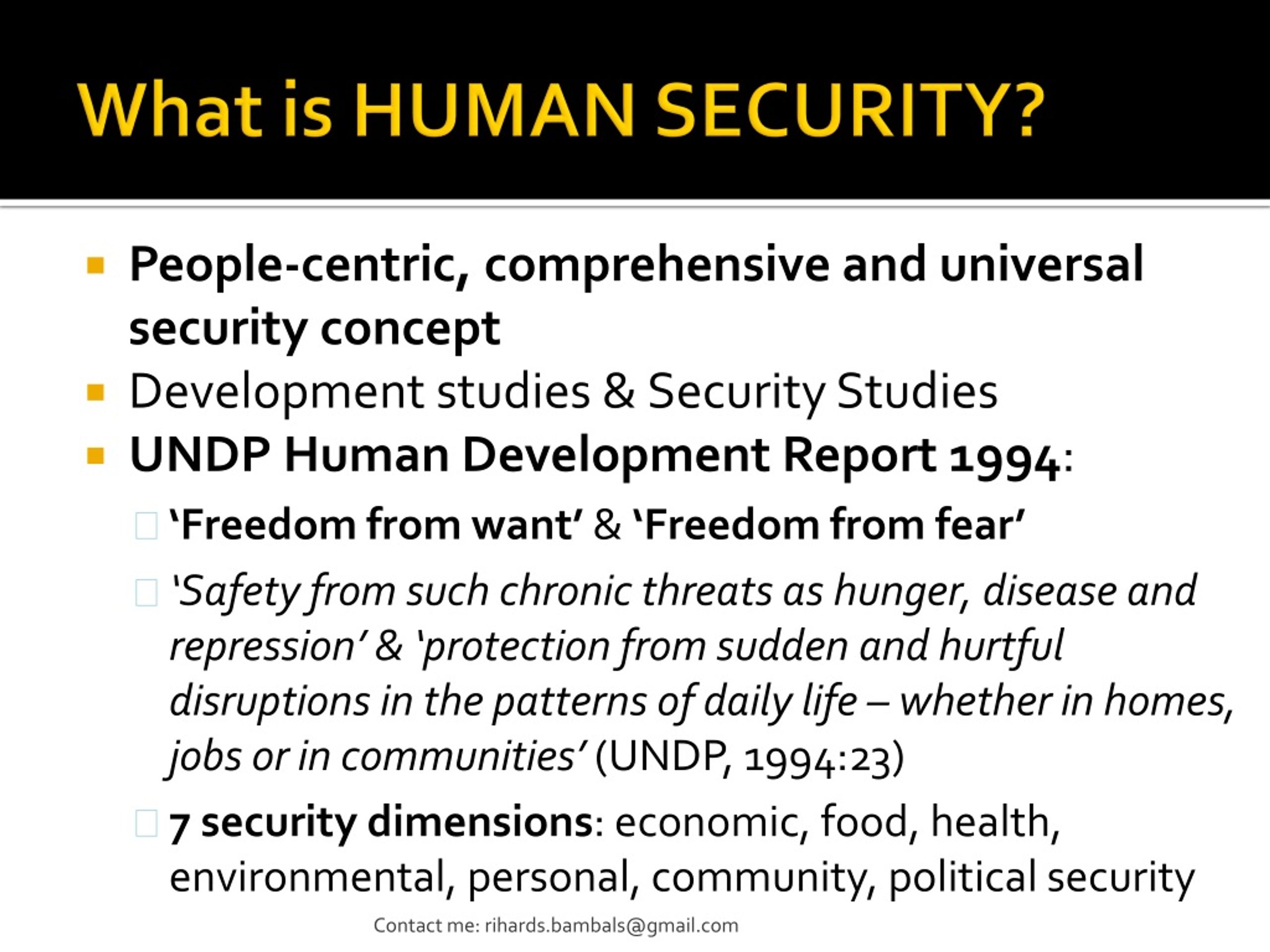 What is HUMAN SECURITY?

People-centric, comprehensive and universal security concept

Development studies & Security Studies

UNDP Human Development Report 1994:

‘Freedom from want’ & ‘Freedom from fear’

‘Safety from such chronic threats as hunger, disease and repression’ & ‘protection from sudden and hurtful disruptions in the patterns of daily life – whether in homes, jobs or in communities’ (UNDP, 1994:23)

7 security dimensions: economic, food, health, environmental, personal, community, political security

Contact me: rihards.bambals@gmail.com